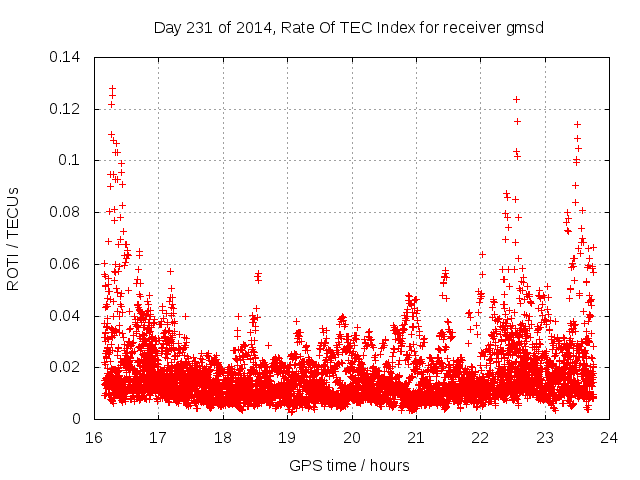 Day 231 of 2014, Rate Of TEC Index for receiver gmsd

ROTI / TECUs

0.14
0.12
0.1
0.08
0.06
0.04
0.02
0

16
17
18
19
20
21
22
23
24

GPS time / hours